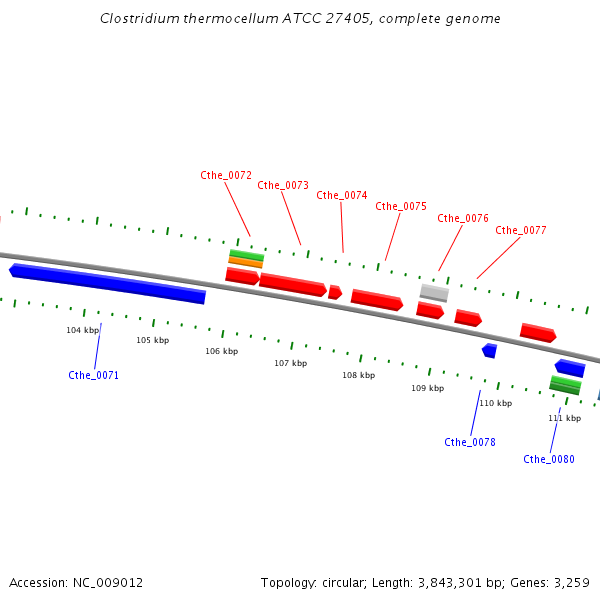 Clostridium thermocellum ATCC 27405, complete genome

Cthe_0072
Cthe_0073
Cthe_0074
Cthe_0075
Cthe_0076
Cthe_0077

104 kbp
105 kbp
106 kbp
107 kbp
108 kbp
109 kbp
110 kbp
111 kbp

Cthe_0071
Cthe_0078
Cthe_0080

Accession: NC_009012

Topology: circular; Length: 3,843,301 bp; Genes: 3,259